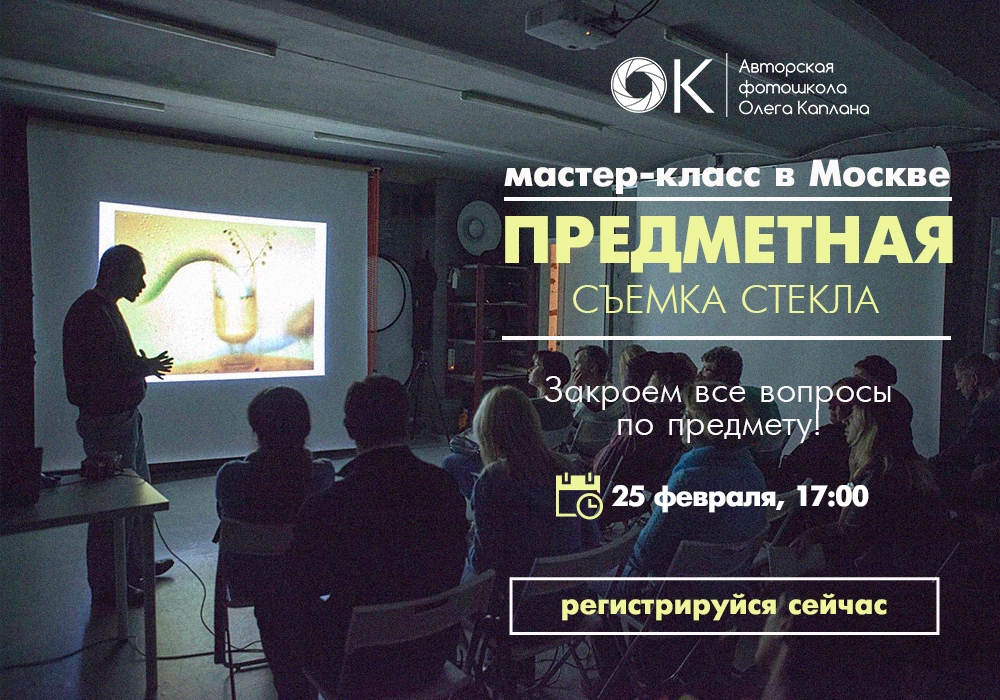 OK Авторская фотошкола Олега Каплана

мастер-класс в Москве

ПРЕДМЕТНАЯ

СЪЕМКА СТЕКЛА

Закроем все вопросы по предмету!

25 февраля, 17:00

регистрируйся сейчас